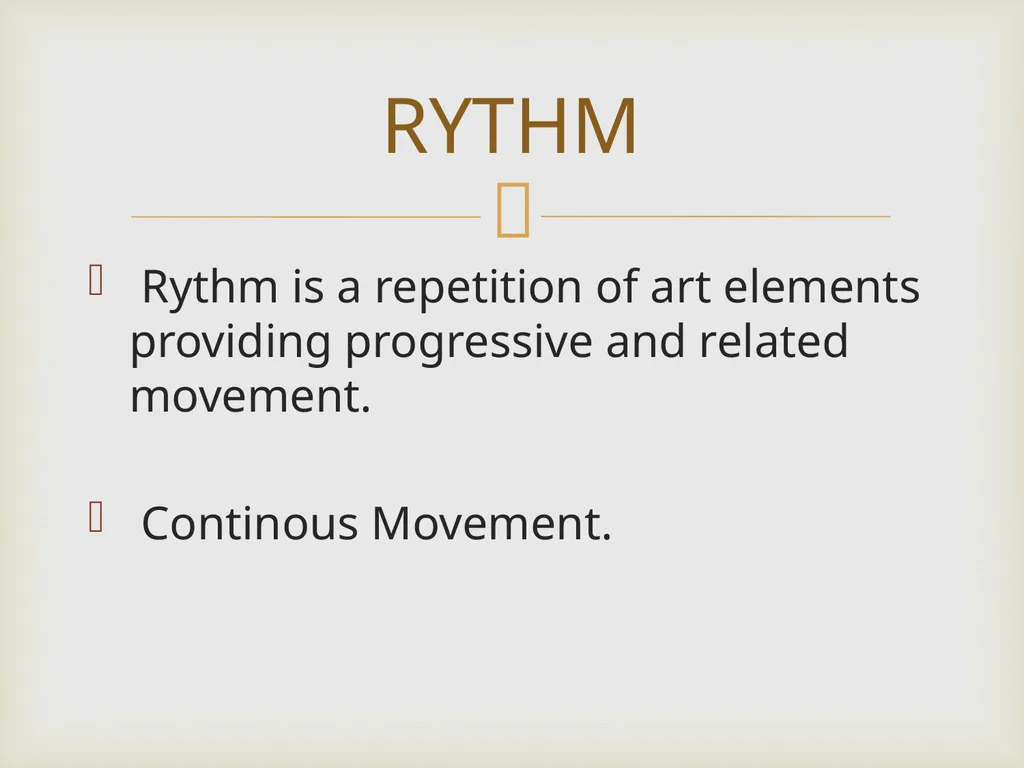 RYTHM

Rythm is a repetition of art elements providing progressive and related movement.

Continous Movement.